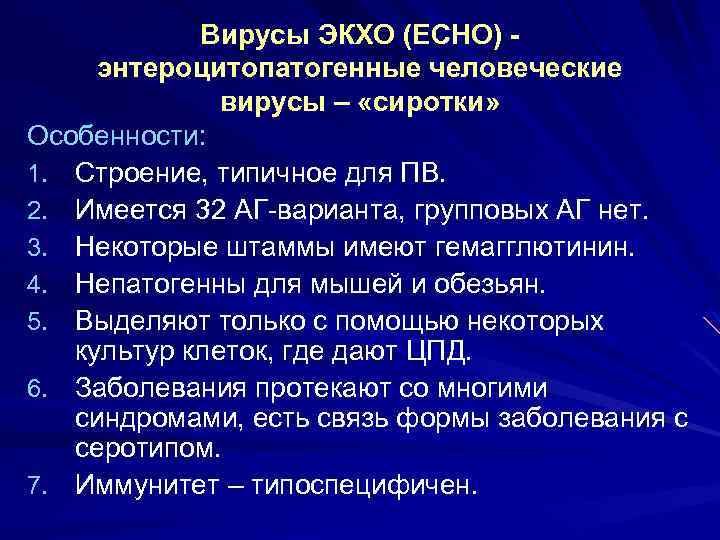 Вирусы ЭКХО (ЕСНО) - энтероцитопатогенные человеческие вирусы – «сиротки»

Особенности:

1. Строение, типичное для ПВ.
2. Имеется 32 АГ-варианта, групповых АГ нет.
3. Некоторые штаммы имеют гемагглютинин.
4. Непатогенны для мышей и обезьян.
5. Выделяют только с помощью некоторых культур клеток, где дают ЦПД.
6. Заболевания протекают со многими синдромами, есть связь формы заболевания с серотипом.
7. Иммунитет – типоспецифичен.